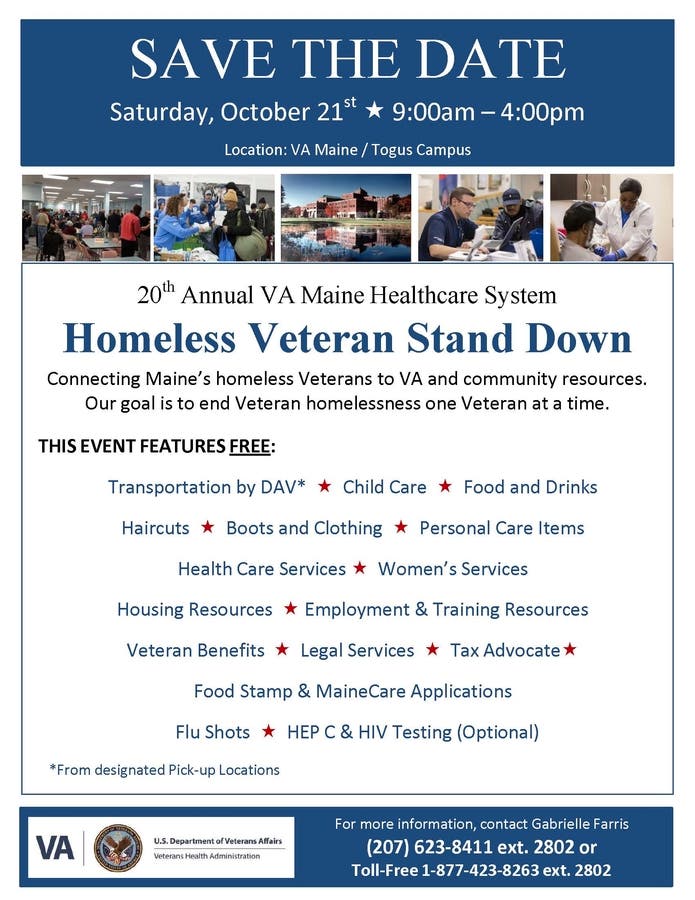 SAVE THE DATE

Saturday, October 21$^{st}$ ★ 9:00am – 4:00pm

Location: VA Maine / Togus Campus

20$^{th}$ Annual VA Maine Healthcare System

Homeless Veteran Stand Down

Connecting Maine's homeless Veterans to VA and community resources. Our goal is to end Veteran homelessness one Veteran at a time.

THIS EVENT FEATURES FREE:

Transportation by DAV* ★ Child Care ★ Food and Drinks

Haircuts ★ Boots and Clothing ★ Personal Care Items

Health Care Services ★ Women's Services

Housing Resources ★ Employment & Training Resources

Veteran Benefits ★ Legal Services ★ Tax Advocate ★

Food Stamp & MaineCare Applications

Flu Shots ★ HEP C & HIV Testing (Optional)

*From designated Pick-up Locations

VA U.S. Department of Veterans Affairs
Veterans Health Administration

For more information, contact Gabrielle Farris
(207) 623-8411 ext. 2802 or
Toll-Free 1-877-423-8263 ext. 2802